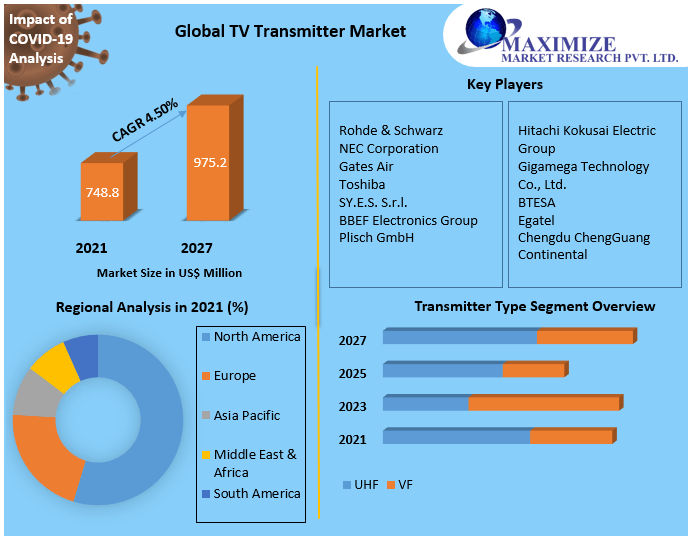 Impact of COVID-19 Analysis

Global TV Transmitter Market

MAXIMIZE
MARKET RESEARCH PVT. LTD.

CAGR 4.50%

748.8

975.2

2021

2027

Market Size in US$ Million

Key Players

Rohde & Schwarz
NEC Corporation
Gates Air
Toshiba
SY.E.S. S.r.l.
BBEF Electronics Group
Plisch GmbH

Hitachi Kokusai Electric Group
Gigamega Technology Co., Ltd.
BTESA
Egatel
Chengdu ChengGuang
Continental

Regional Analysis in 2021 (%)

North America
Europe
Asia Pacific
Middle East & Africa
South America

Transmitter Type Segment Overview

2027
2025
2023
2021

UHF
VF